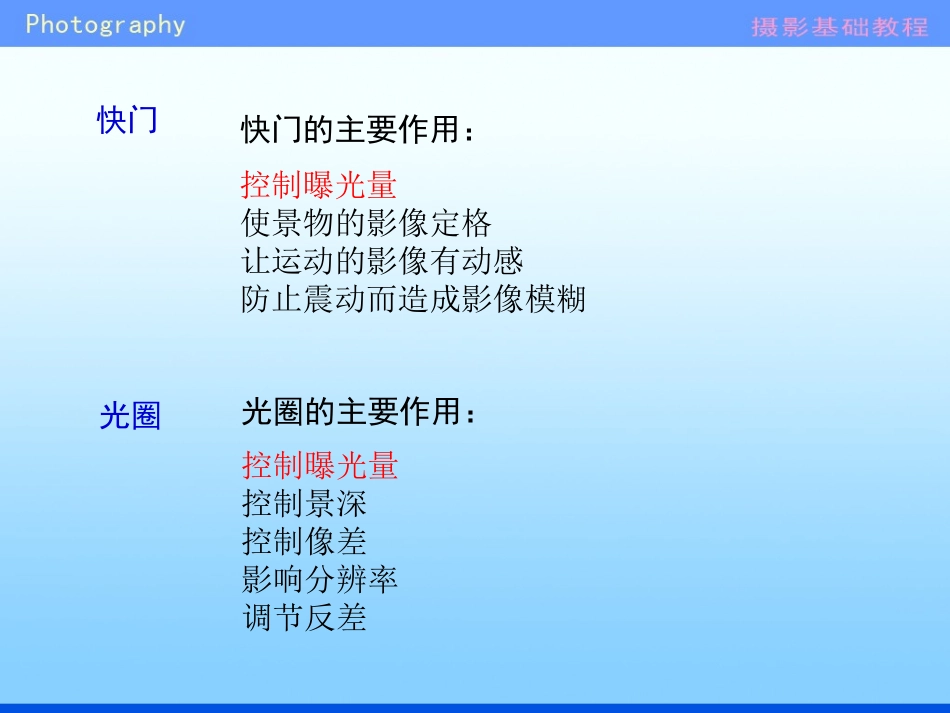 Photography

摄影基础教程

快门

快门的主要作用：

控制曝光量
使景物的影像定格
让运动的影像有动感
防止震动而造成影像模糊

光圈

光圈的主要作用：

控制曝光量
控制景深
控制像差
影响分辨率
调节反差